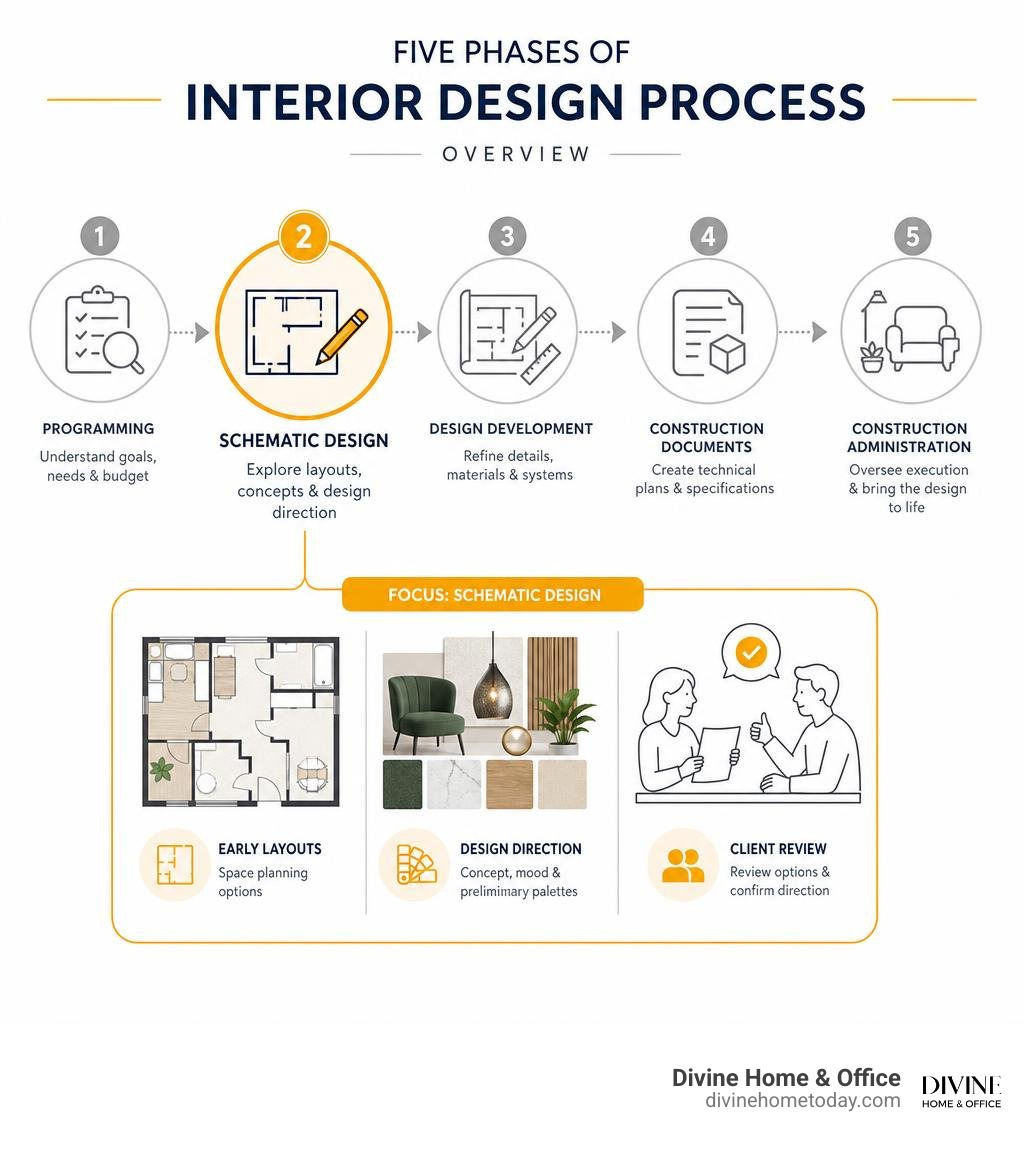 FIVE PHASES OF
INTERIOR DESIGN PROCESS
OVERVIEW

1
PROGRAMMING
Understand goals, needs & budget

2
SCHEMATIC DESIGN
Explore layouts, concepts & design direction

3
DESIGN DEVELOPMENT
Refine details, materials & systems

4
CONSTRUCTION DOCUMENTS
Create technical plans & specifications

5
CONSTRUCTION ADMINISTRATION
Oversee execution & bring the design to life

FOCUS: SCHEMATIC DESIGN

EARLY LAYOUTS
Space planning options

DESIGN DIRECTION
Concept, mood & preliminary palettes

CLIENT REVIEW
Review options & confirm direction

Divine Home & Office
divinehometoday.com
DIVINE
HOME & OFFICE